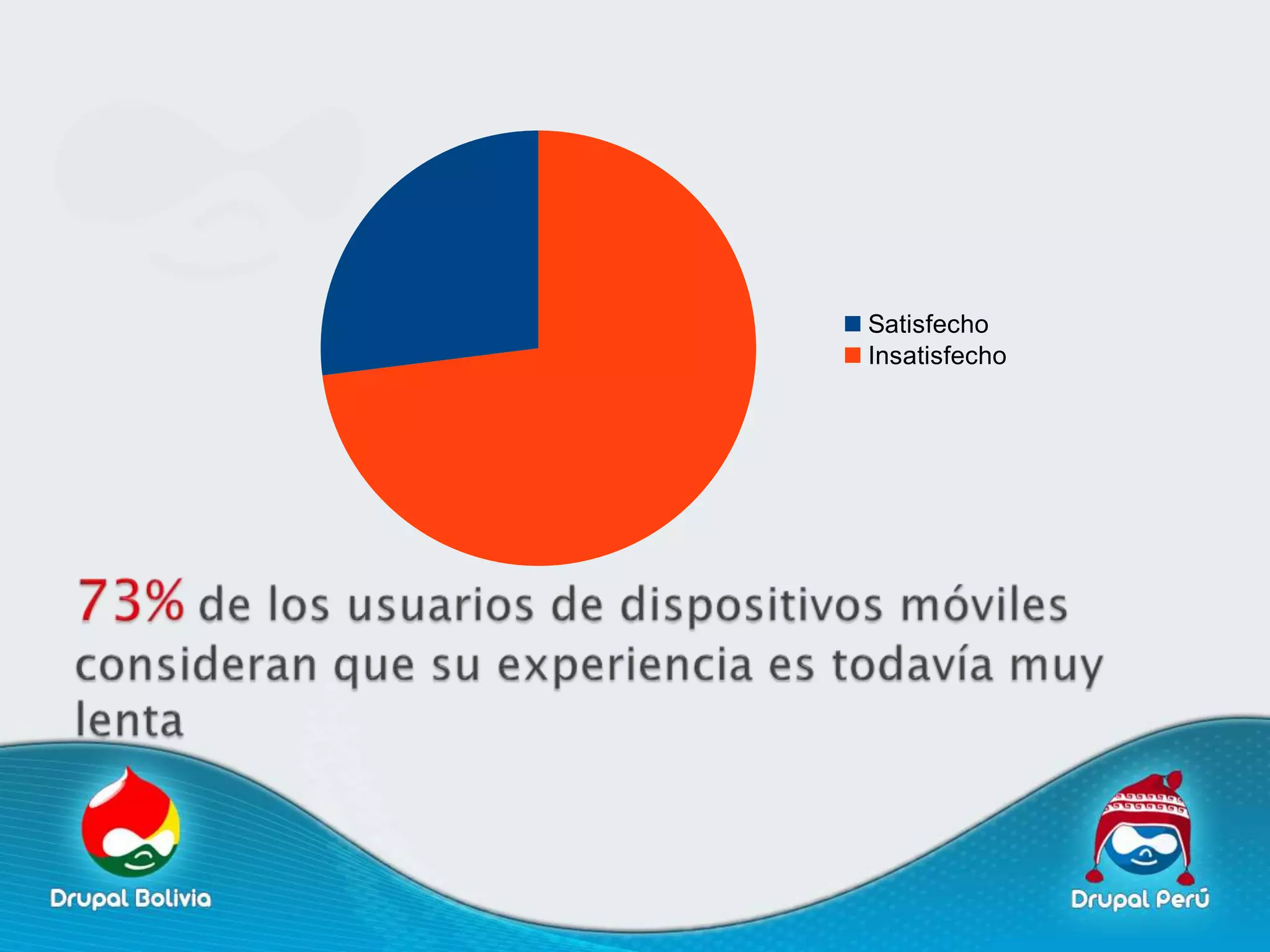 Satisfecho
Insatisfecho

73% de los usuarios de dispositivos móviles consideran que su experiencia es todavía muy lenta

Drupal Bolivia

Drupal Perú